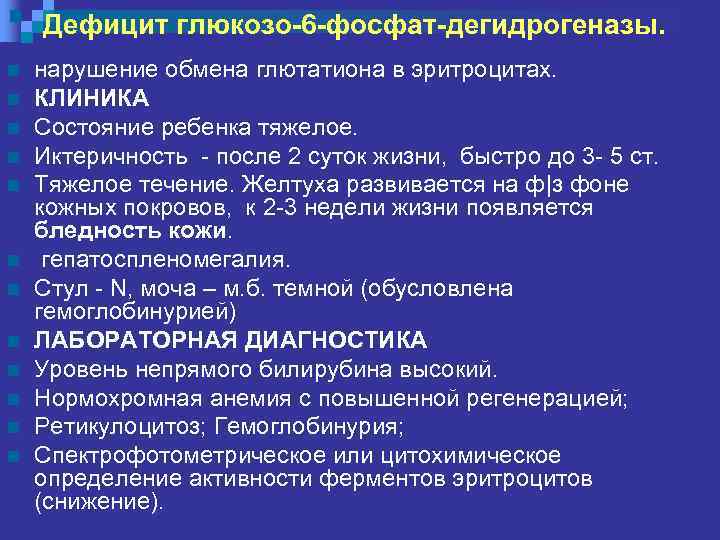 Дефицит глюкозо-6-фосфат-дегидрогеназы.

нарушение обмена глютатиона в эритроцитах.

КЛИНИКА

Состояние ребенка тяжелое.

Иктеричность - после 2 суток жизни, быстро до 3- 5 ст.

Тяжелое течение. Желтуха развивается на ф|з фоне кожных покровов, к 2-3 недели жизни появляется бледность кожи.

гепатоспленомегалия.

Стул - N, моча – м.б. темной (обусловлена гемоглобинурией)

ЛАБОРАТОРНАЯ ДИАГНОСТИКА

Уровень непрямого билирубина высокий.

Нормохромная анемия с повышенной регенерацией;

Ретикулоцитоз; Гемоглобинурия;

Спектрофотометрическое или цитохимическое определение активности ферментов эритроцитов (снижение).